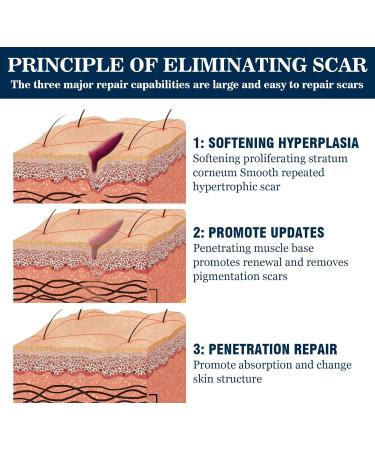 PRINCIPLE OF ELIMINATING SCAR
The three major repair capabilities are large and easy to repair scars

1: SOFTENING HYPERPLASIA
Softening proliferating stratum corneum Smooth repeated hypertrophic scar

2: PROMOTE UPDATES
Penetrating muscle base promotes renewal and removes pigmentation scars

3: PENETRATION REPAIR
Promote absorption and change skin structure